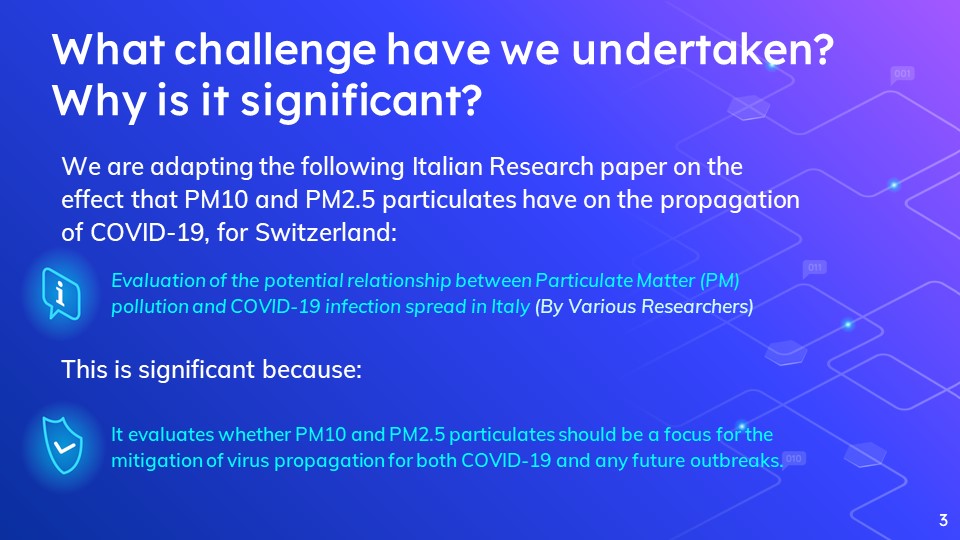 What challenge have we undertaken? Why is it significant?

We are adapting the following Italian Research paper on the effect that PM10 and PM2.5 particulates have on the propagation of COVID-19, for Switzerland:

Evaluation of the potential relationship between Particulate Matter (PM) pollution and COVID-19 infection spread in Italy (By Various Researchers)

This is significant because:

It evaluates whether PM10 and PM2.5 particulates should be a focus for the mitigation of virus propagation for both COVID-19 and any future outbreaks.

001

011

010

3